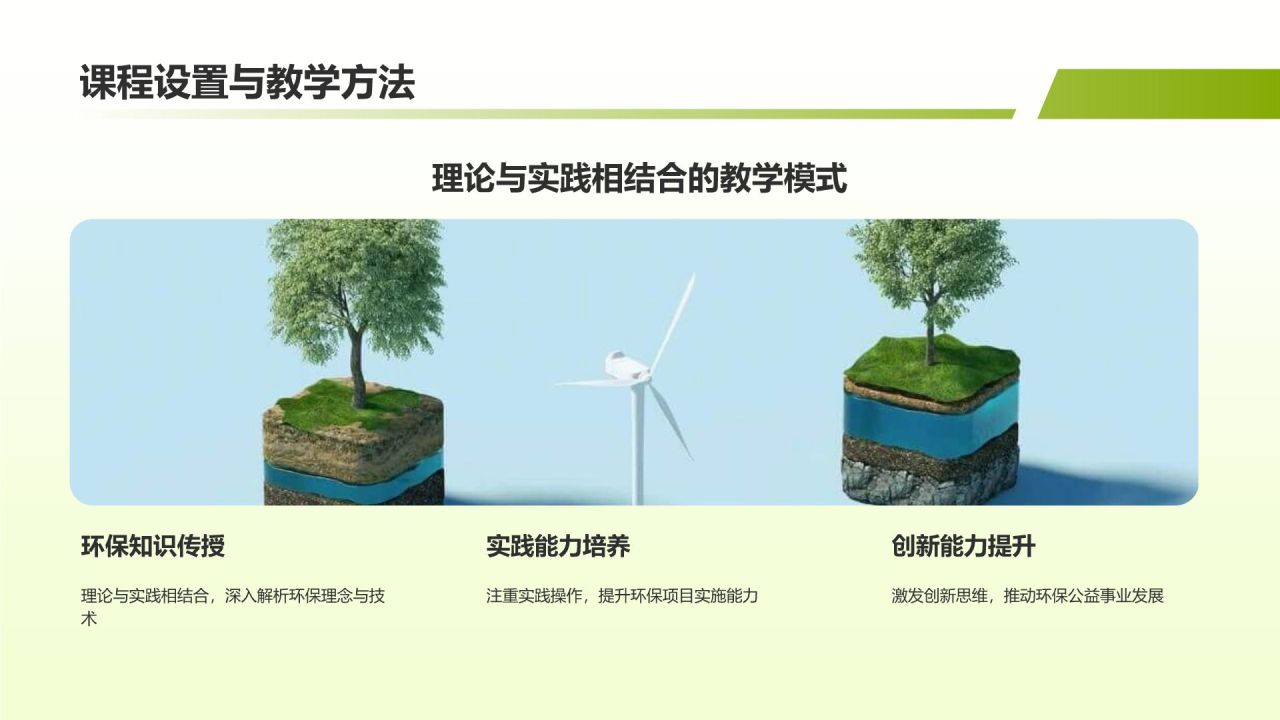 课程设置与教学方法

理论与实践相结合的教学模式

环保知识传授

理论与实践相结合，深入解析环保理念与技术

实践能力培养

注重实践操作，提升环保项目实施能力

创新能力提升

激发创新思维，推动环保公益事业发展